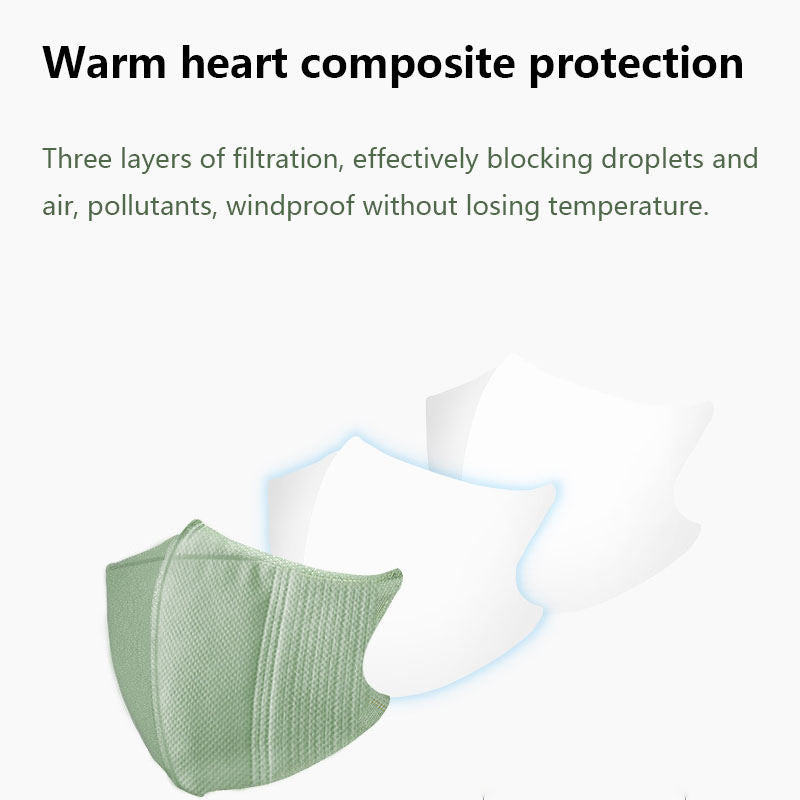 Warm heart composite protection

Three layers of filtration, effectively blocking droplets and air, pollutants, windproof without losing temperature.